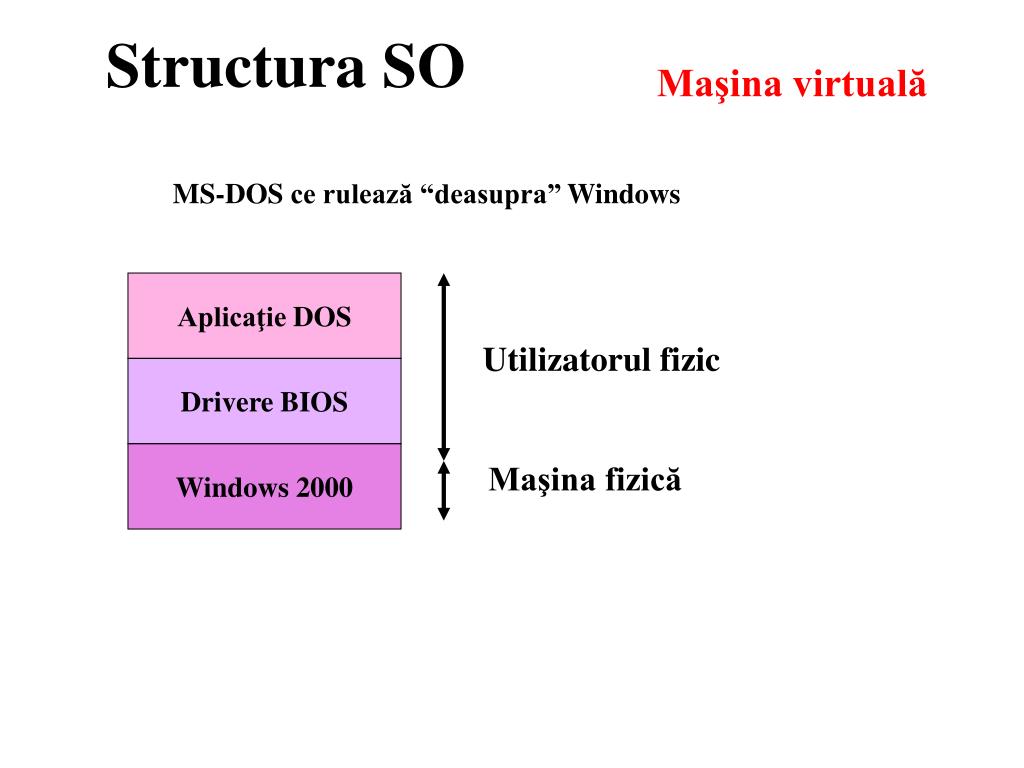 Structura SO

Maşina virtuală

MS-DOS ce rulează “deasupra” Windows

Aplicaţie DOS

Drivere BIOS

Windows 2000

Utilizatorul fizic

Maşina fizică